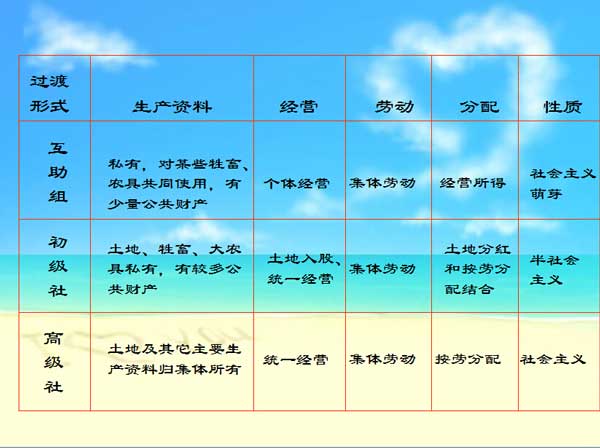 | 过渡形式 | 生产资料 | 经营 | 劳动 | 分配 | 性质 |
|---|---|---|---|---|---|
| 互助组 | 私有，对某些牲畜、农具共同使用，有少量公共财产 | 个体经营 | 集体劳动 | 经营所得 | 社会主义萌芽 |
| 初级社 | 土地、牲畜、大农具私有，有较多公共财产 | 土地入股、统一经营 | 集体劳动 | 土地分红和按劳分配结合 | 半社会主义 |
| 高级社 | 土地及其它主要生产资料归集体所有 | 统一经营 | 集体劳动 | 按劳分配 | 社会主义 |